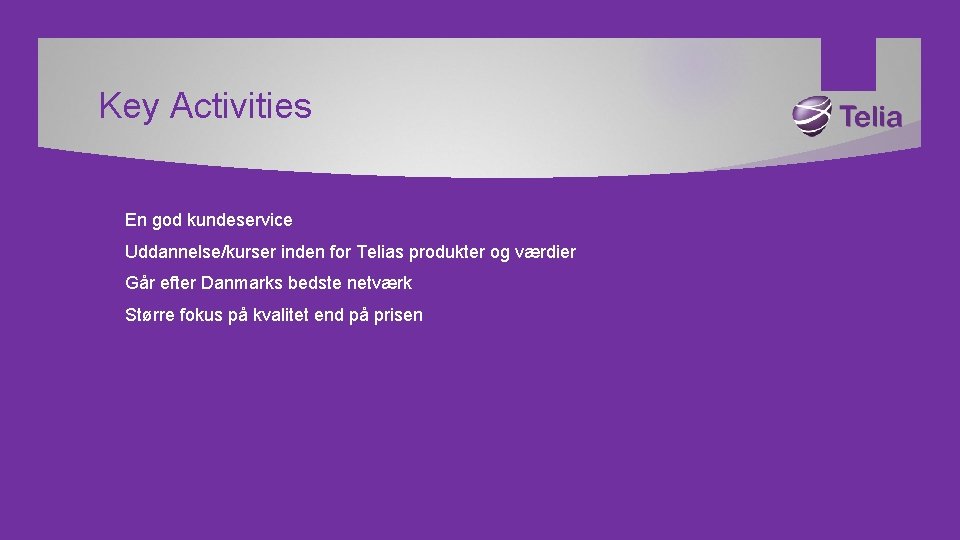 Key Activities

Telia

En god kundeservice

Uddannelse/kurser inden for Telias produkter og værdier

Går efter Danmarks bedste netværk

Større fokus på kvalitet end på prisen